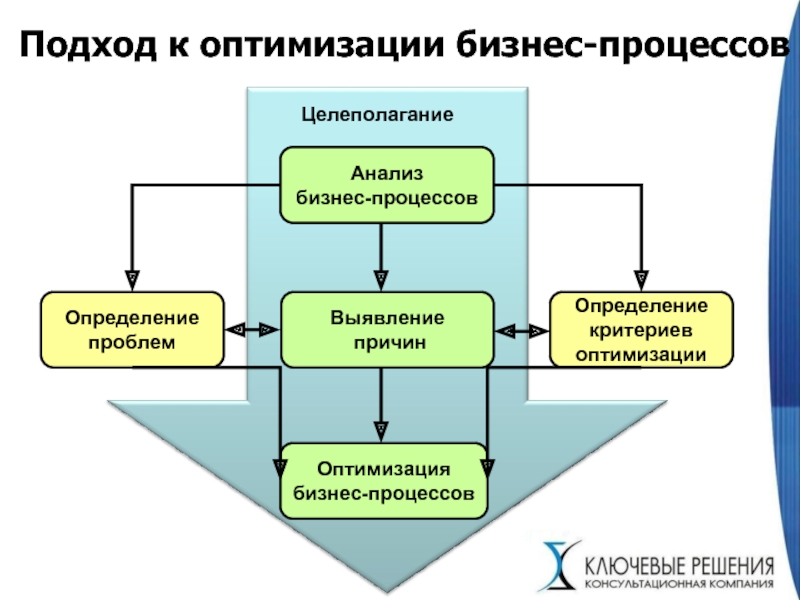 Подход к оптимизации бизнес-процессов

Целеполагание

Анализ бизнес-процессов

Определение проблем

Выявление причин

Определение критериев оптимизации

Оптимизация бизнес-процессов

КЛЮЧЕВЫЕ РЕШЕНИЯ
КОНСУЛЬТАЦИОННАЯ КОМПАНИЯ